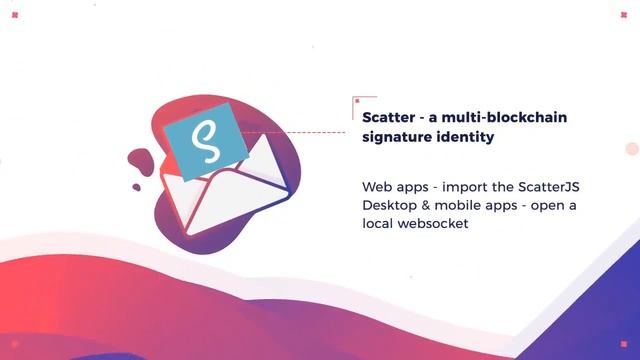 S

Scatter - a multi-blockchain signature identity

Web apps - import the ScatterJS
Desktop & mobile apps - open a local websocket